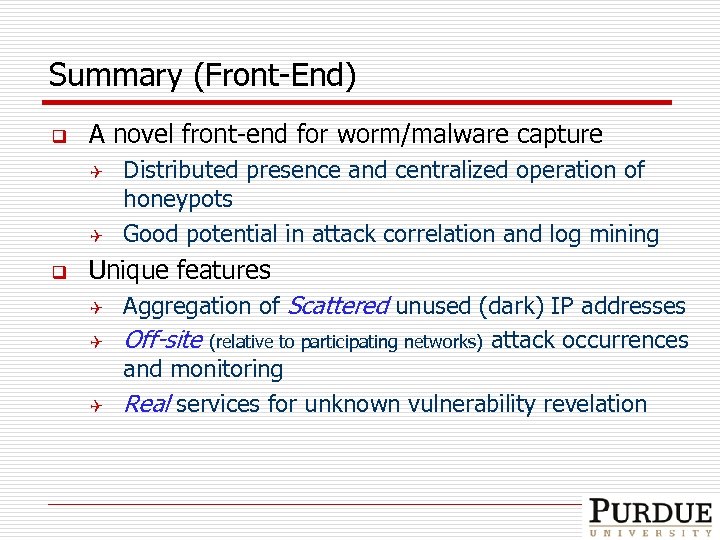 Summary (Front-End)

A novel front-end for worm/malware capture

Distributed presence and centralized operation of honeypots

Good potential in attack correlation and log mining

Unique features

Aggregation of Scattered unused (dark) IP addresses

Off-site (relative to participating networks) attack occurrences and monitoring

Real services for unknown vulnerability revelation

PURDUE
UNIVERSITY